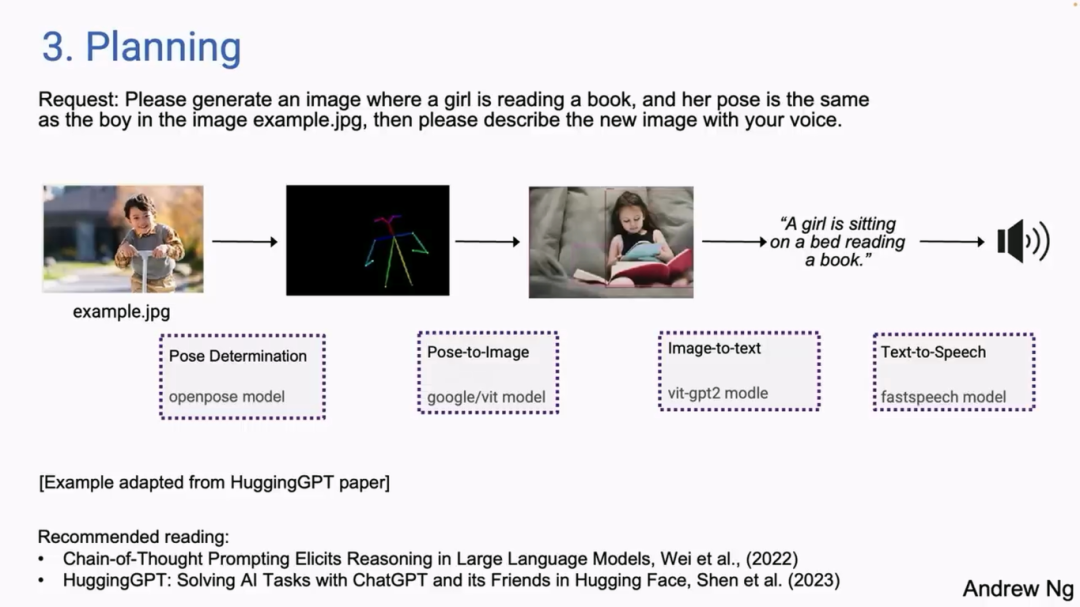 3. Planning

Request: Please generate an image where a girl is reading a book, and her pose is the same as the boy in the image example.jpg, then please describe the new image with your voice.

example.jpg

"A girl is sitting on a bed reading a book."

Pose Determination

openpose model

Pose-to-Image

google/vit model

Image-to-text

vit-gpt2 modle

Text-to-Speech

fastspeech model

[Example adapted from HuggingGPT paper]

Recommended reading:
• Chain-of-Thought Prompting Elicits Reasoning in Large Language Models, Wei et al., (2022)
• HuggingGPT: Solving AI Tasks with ChatGPT and its Friends in Hugging Face, Shen et al. (2023)

Andrew Ng